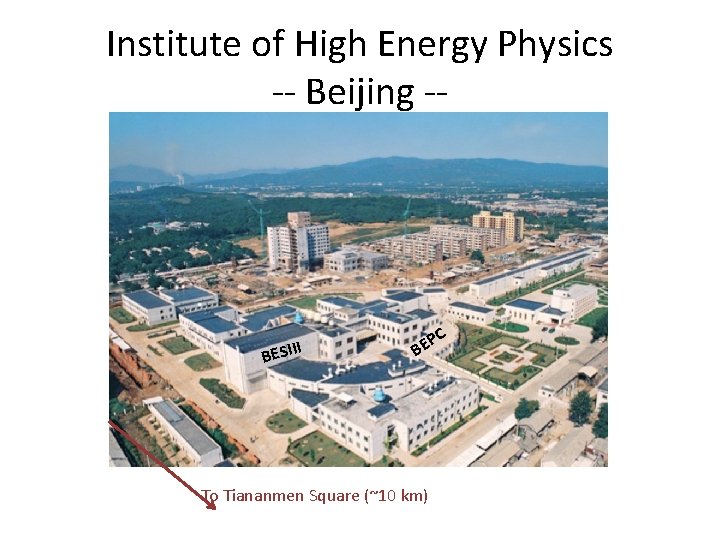 Institute of High Energy Physics
-- Beijing --

BESIII

BEPC

To Tiananmen Square (~10 km)